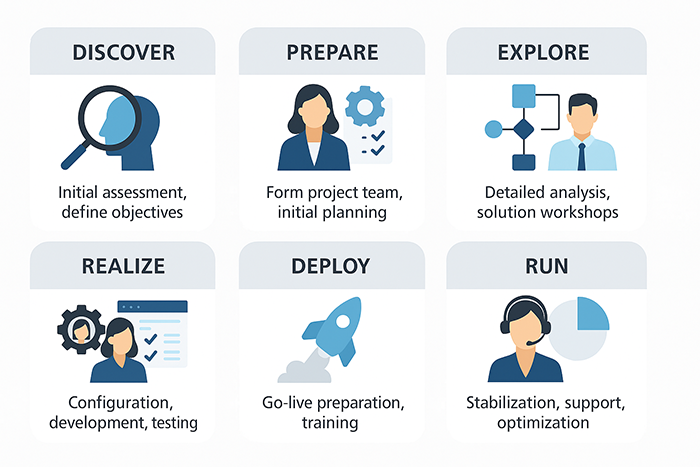 DISCOVER

Initial assessment, define objectives

PREPARE

Form project team, initial planning

EXPLORE

Detailed analysis, solution workshops

REALIZE

Configuration, development, testing

DEPLOY

Go-live preparation, training

RUN

Stabilization, support, optimization